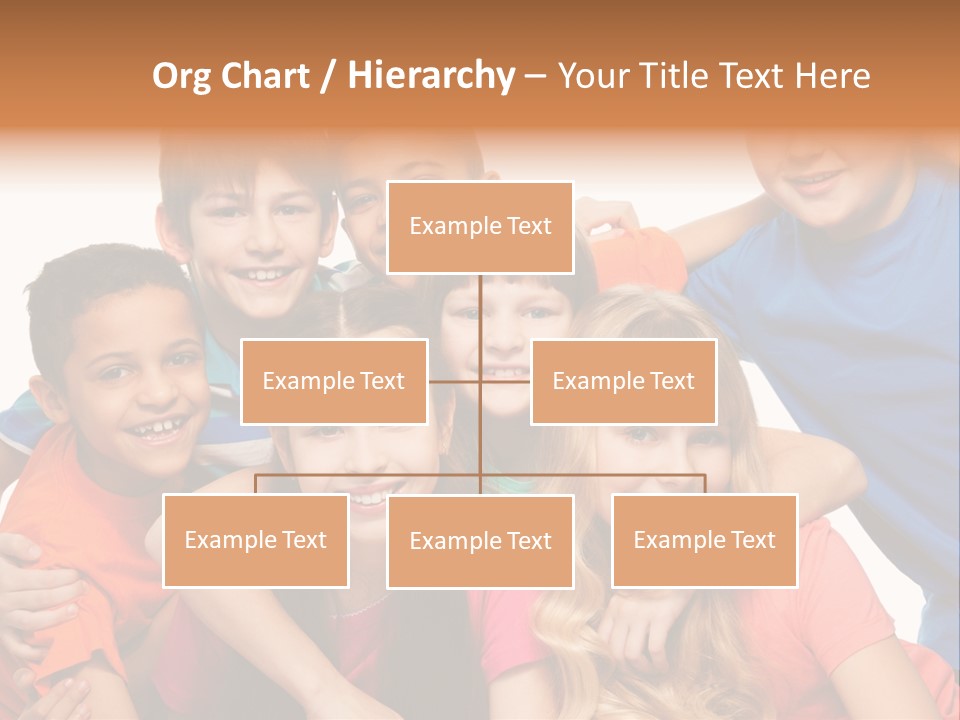 Org Chart / Hierarchy – Your Title Text Here

Example Text

Example Text

Example Text

Example Text

Example Text

Example Text